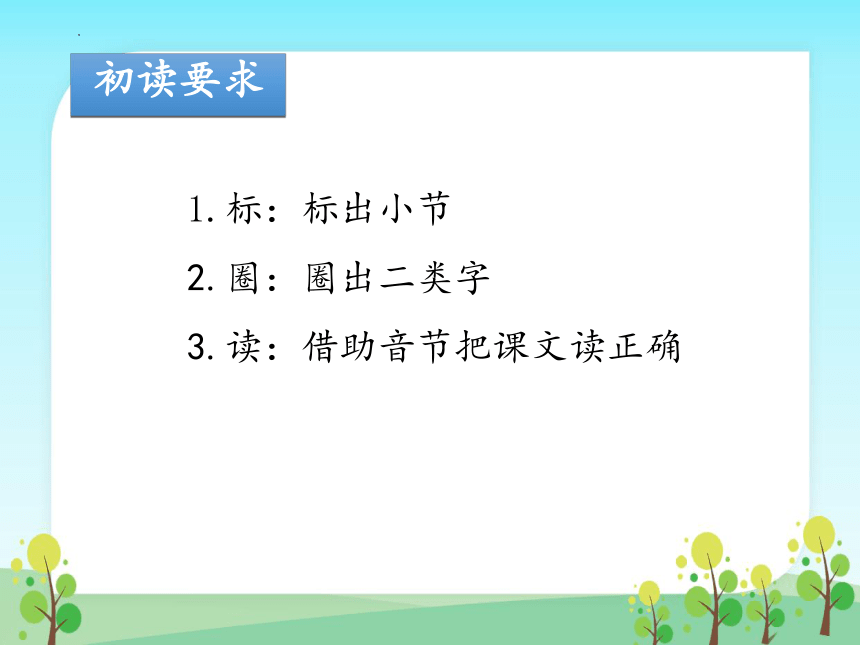 初读要求

1. 标：标出小节

2. 圈：圈出二类字

3. 读：借助音节把课文读正确